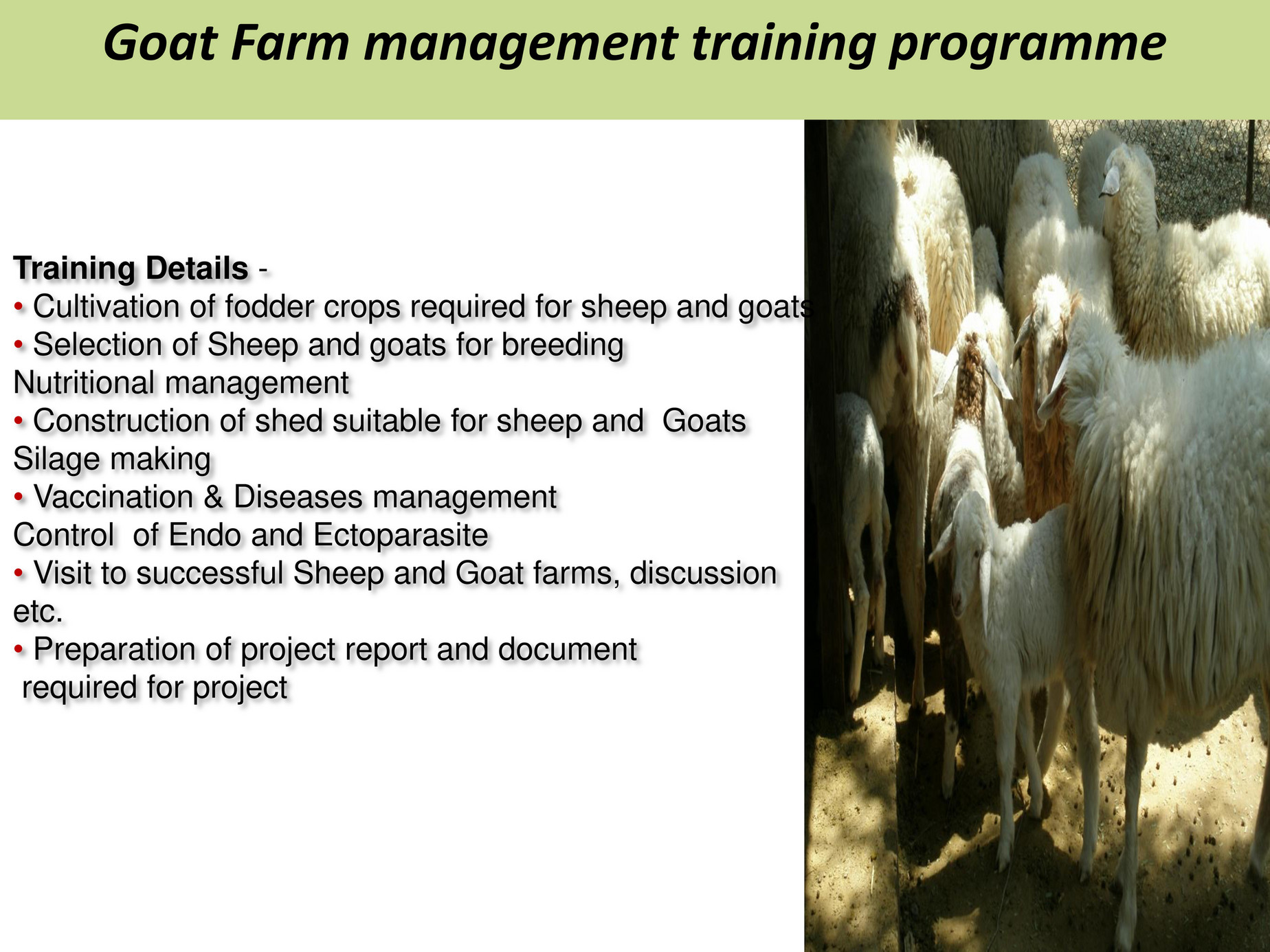 Goat Farm management training programme

Training Details -
• Cultivation of fodder crops required for sheep and goats
• Selection of Sheep and goats for breeding
Nutritional management
• Construction of shed suitable for sheep and Goats
Silage making
• Vaccination & Diseases management
Control of Endo and Ectoparasite
• Visit to successful Sheep and Goat farms, discussion etc.
• Preparation of project report and document required for project